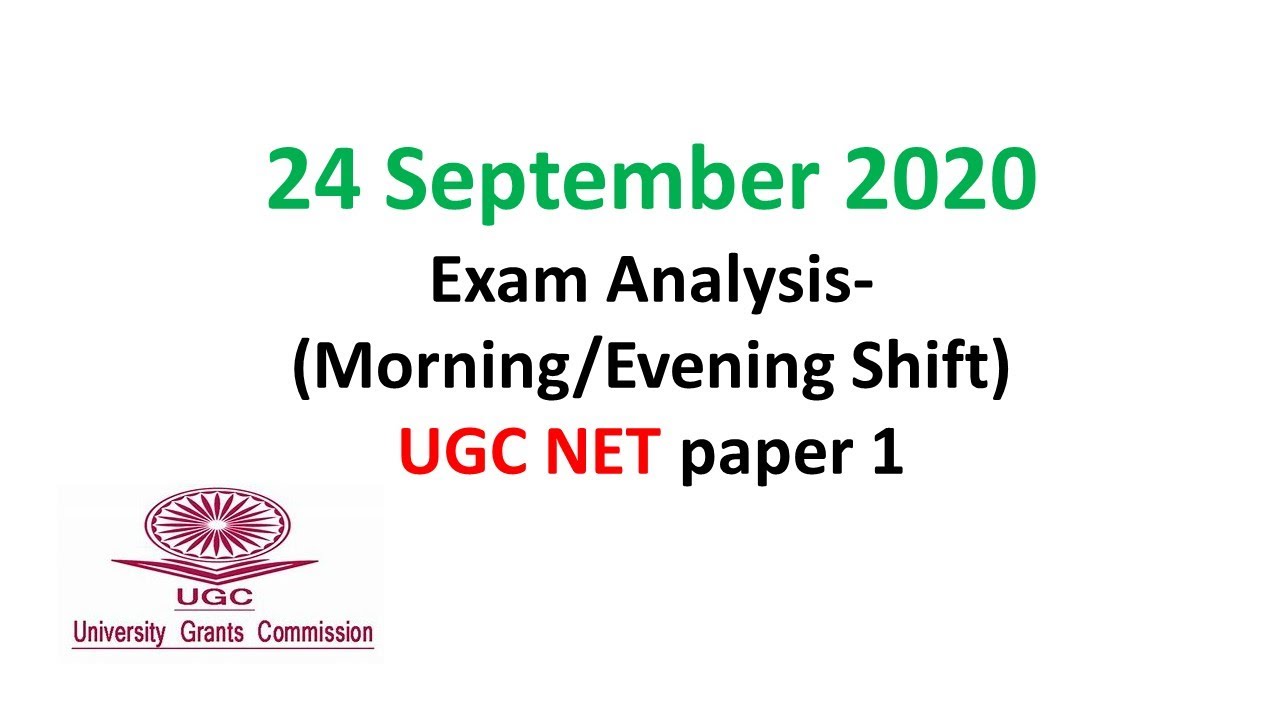 24 September 2020

Exam Analysis-
(Morning/Evening Shift)
UGC NET paper 1

UGC
University Grants Commission